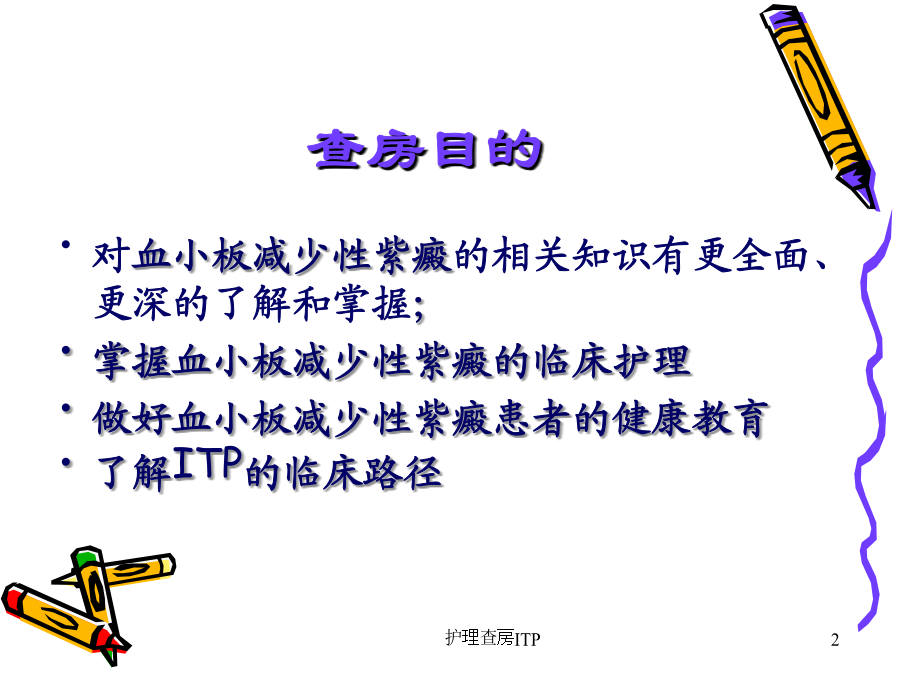 查房目的

• 对血小板减少性紫癜的相关知识有更全面、更深的了解和掌握;

• 掌握血小板减少性紫癜的临床护理

• 做好血小板减少性紫癜患者的健康教育

• 了解ITP的临床路径

护理查房ITP

2